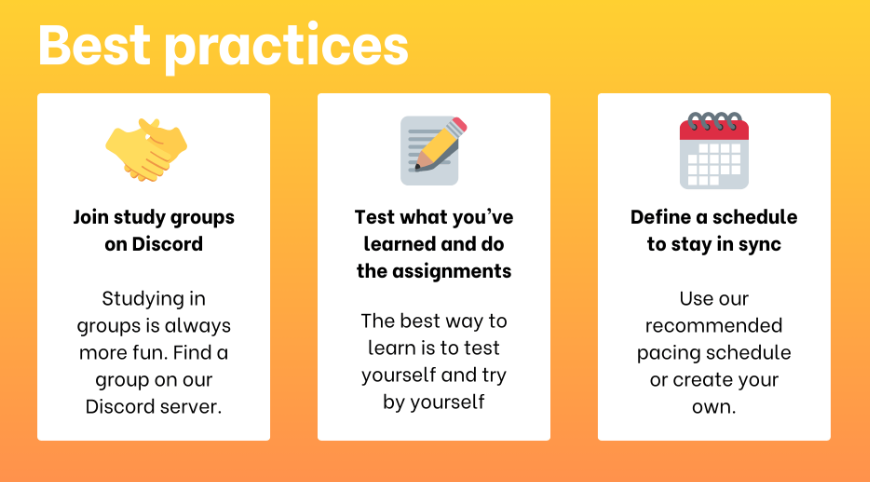 Best practices

Join study groups on Discord

Studying in groups is always more fun. Find a group on our Discord server.

Test what you've learned and do the assignments

The best way to learn is to test yourself and try by yourself

Define a schedule to stay in sync

Use our recommended pacing schedule or create your own.